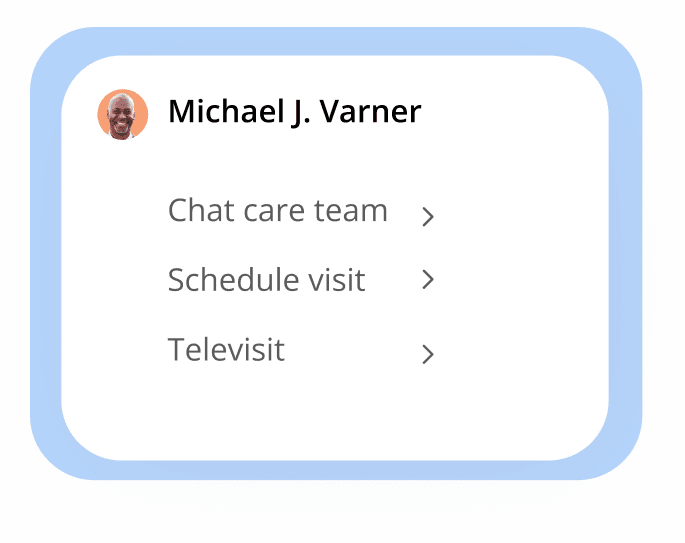 Michael J. Varner

Chat care team >

Schedule visit >

Televisit >